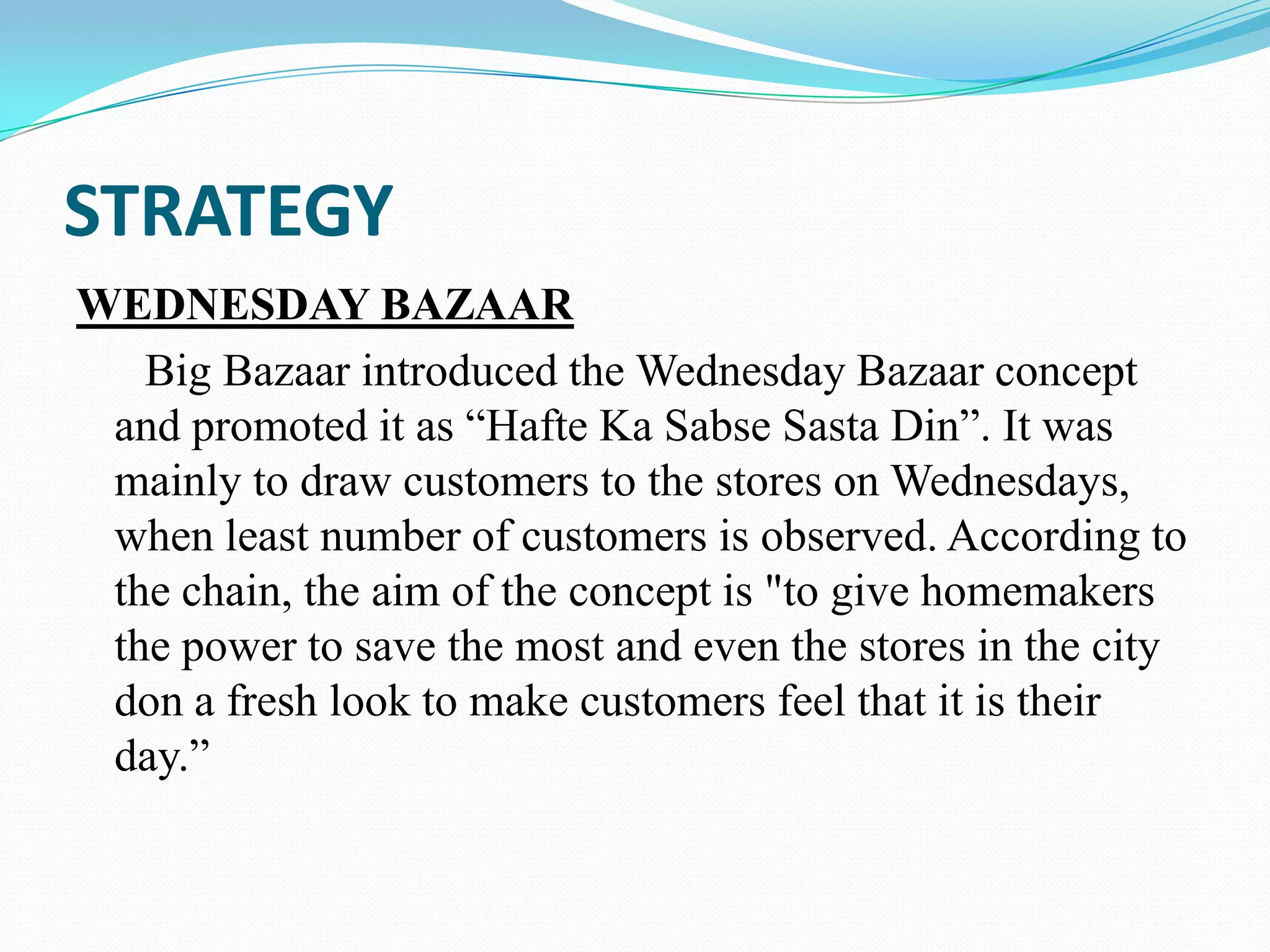 STRATEGY

WEDNESDAY BAZAAR

Big Bazaar introduced the Wednesday Bazaar concept and promoted it as “Hafte Ka Sabse Sasta Din”. It was mainly to draw customers to the stores on Wednesdays, when least number of customers is observed. According to the chain, the aim of the concept is "to give homemakers the power to save the most and even the stores in the city don a fresh look to make customers feel that it is their day.”